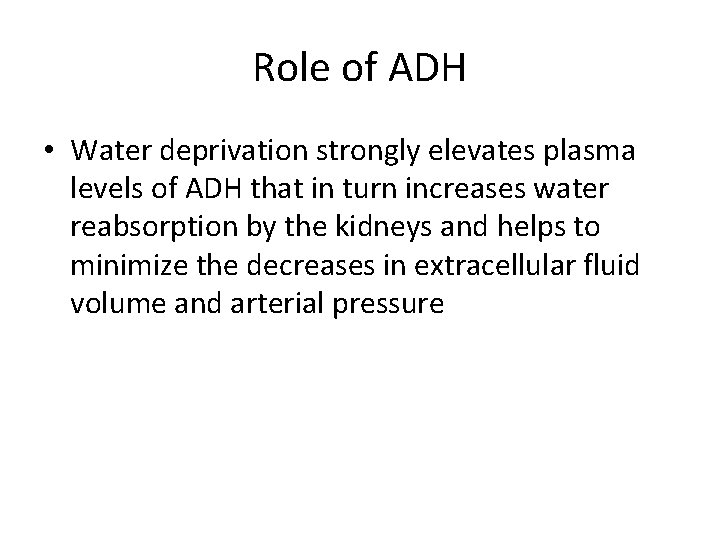 Role of ADH

• Water deprivation strongly elevates plasma levels of ADH that in turn increases water reabsorption by the kidneys and helps to minimize the decreases in extracellular fluid volume and arterial pressure